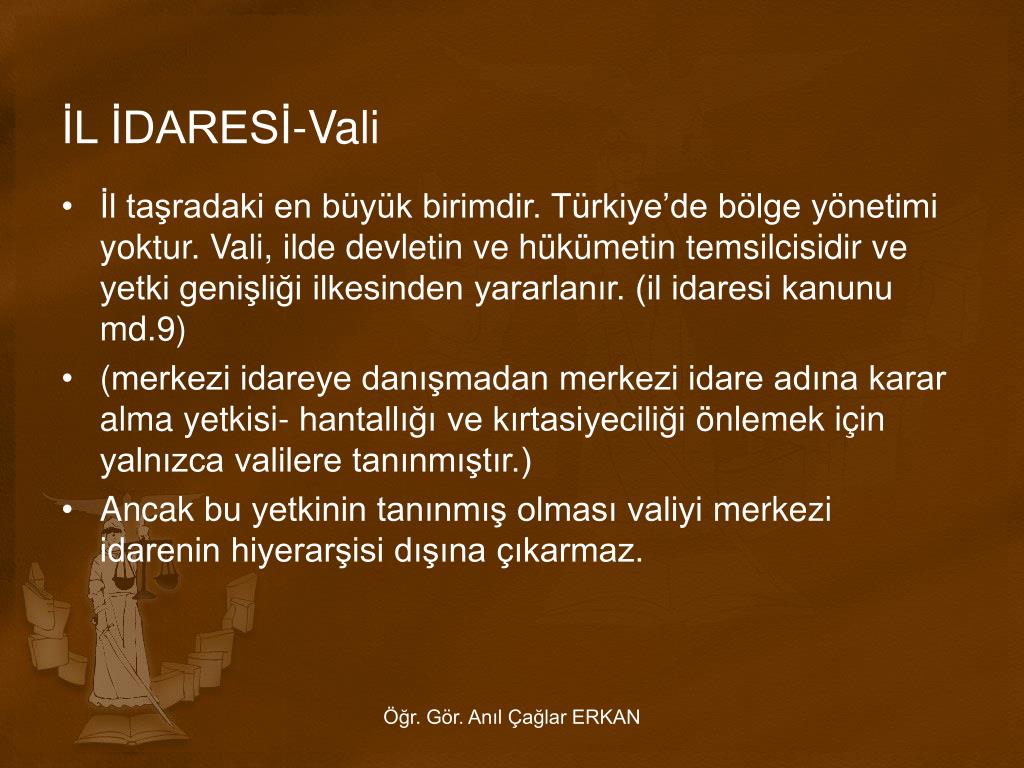 İL İDARESİ-Vali

• İl taşradaki en büyük birimdir. Türkiye’de bölge yönetimi yoktur. Vali, ilde devletin ve hükümetin temsilcisidir ve yetki genişliği ilkesinden yararlanır. (il idaresi kanunu md.9)
• (merkezi idareye danışmadan merkezi idare adına karar alma yetkisi- hantallığı ve kırtasiyeciliği önlemek için yalnızca valilere tanınmıştır.)
• Ancak bu yetkinin tanınmış olması valiyi merkezi idarenin hiyerarşisi dışına çıkarmaz.

Öğr. Gör. Anıl Çağlar ERKAN